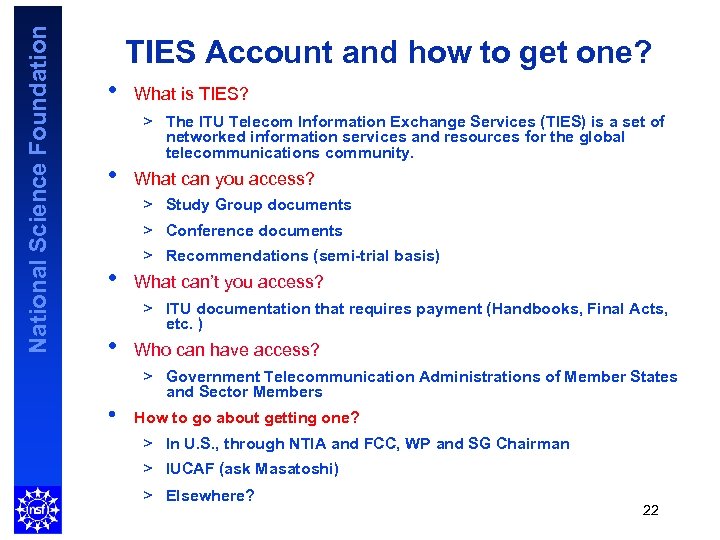 National Science Foundation

TIES Account and how to get one?

• What is TIES?
> The ITU Telecom Information Exchange Services (TIES) is a set of networked information services and resources for the global telecommunications community.

• What can you access?
> Study Group documents
> Conference documents
> Recommendations (semi-trial basis)

• What can't you access?
> ITU documentation that requires payment (Handbooks, Final Acts, etc. )

• Who can have access?
> Government Telecommunication Administrations of Member States and Sector Members

• How to go about getting one?
> In U.S., through NTIA and FCC, WP and SG Chairman
> IUCAF (ask Masatoshi)
> Elsewhere?

nsf

22